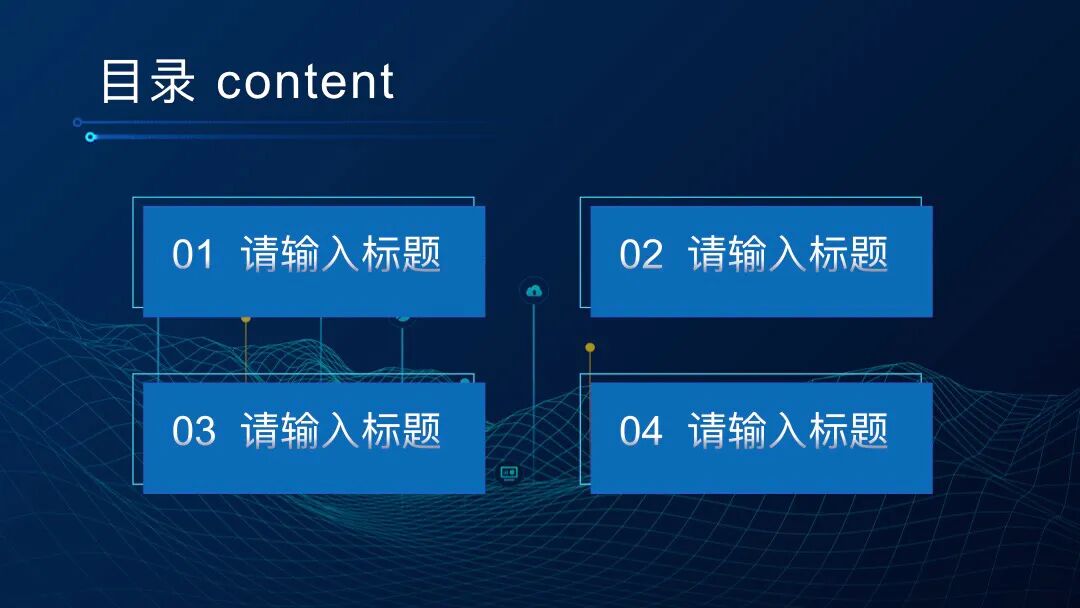 目录 content

01 请输入标题

02 请输入标题

03 请输入标题

04 请输入标题